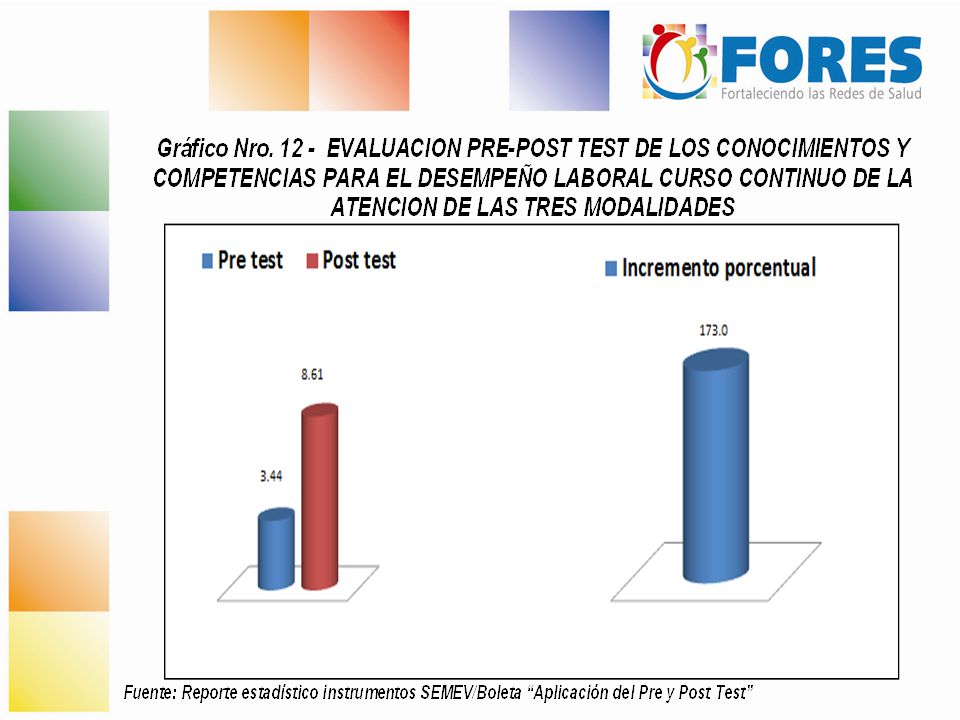 FORES
Fortaleciendo las Redes de Salud

Gráfico Nro. 12 - EVALUACION PRE-POST TEST DE LOS CONOCIMIENTOS Y COMPETENCIAS PARA EL DESEMPEÑO LABORAL CURSO CONTINUO DE LA ATENCION DE LAS TRES MODALIDADES

Pre test Post test

3.44

8.61

Incremento porcentual

173.0

Fuente: Reporte estadístico instrumentos SEMEV/Boleta "Aplicación del Pre y Post Test"